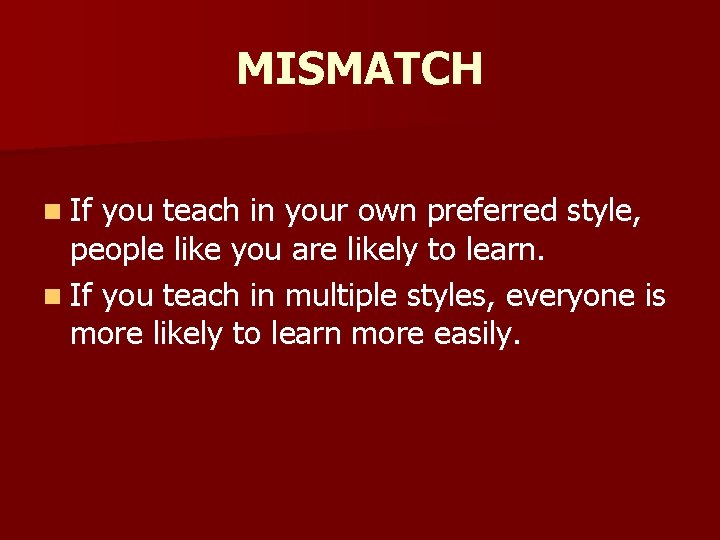 MISMATCH

• If you teach in your own preferred style, people like you are likely to learn.
• If you teach in multiple styles, everyone is more likely to learn more easily.